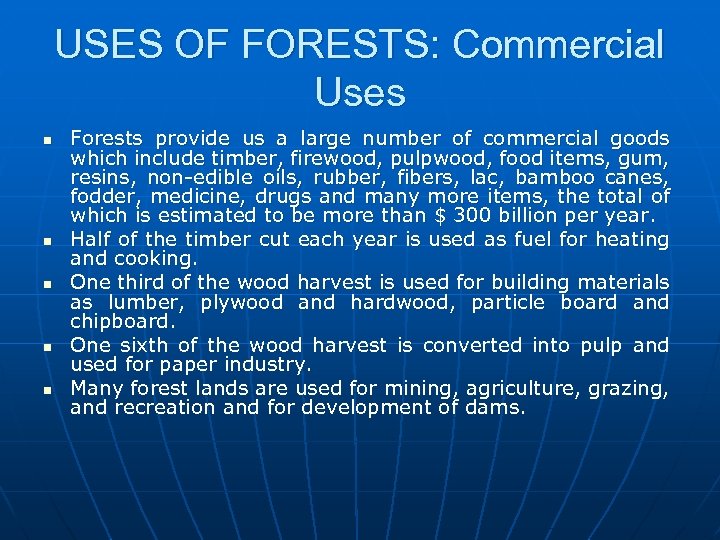 USES OF FORESTS: Commercial Uses

- Forests provide us a large number of commercial goods which include timber, firewood, pulpwood, food items, gum, resins, non-edible oils, rubber, fibers, lac, bamboo canes, fodder, medicine, drugs and many more items, the total of which is estimated to be more than $ 300 billion per year.
- Half of the timber cut each year is used as fuel for heating and cooking.
- One third of the wood harvest is used for building materials as lumber, plywood and hardwood, particle board and chipboard.
- One sixth of the wood harvest is converted into pulp and used for paper industry.
- Many forest lands are used for mining, agriculture, grazing, and recreation and for development of dams.